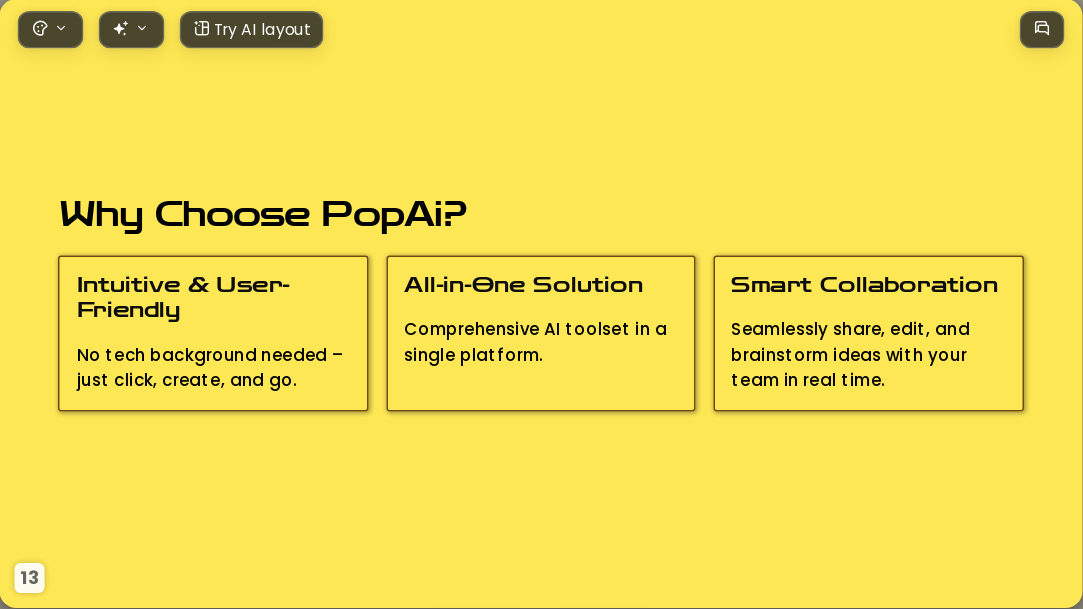 Try AI layout

Why Choose PopAi?

Intuitive & User-Friendly

No tech background needed – just click, create, and go.

All-in-One Solution

Comprehensive AI toolset in a single platform.

Smart Collaboration

Seamlessly share, edit, and brainstorm ideas with your team in real time.

13